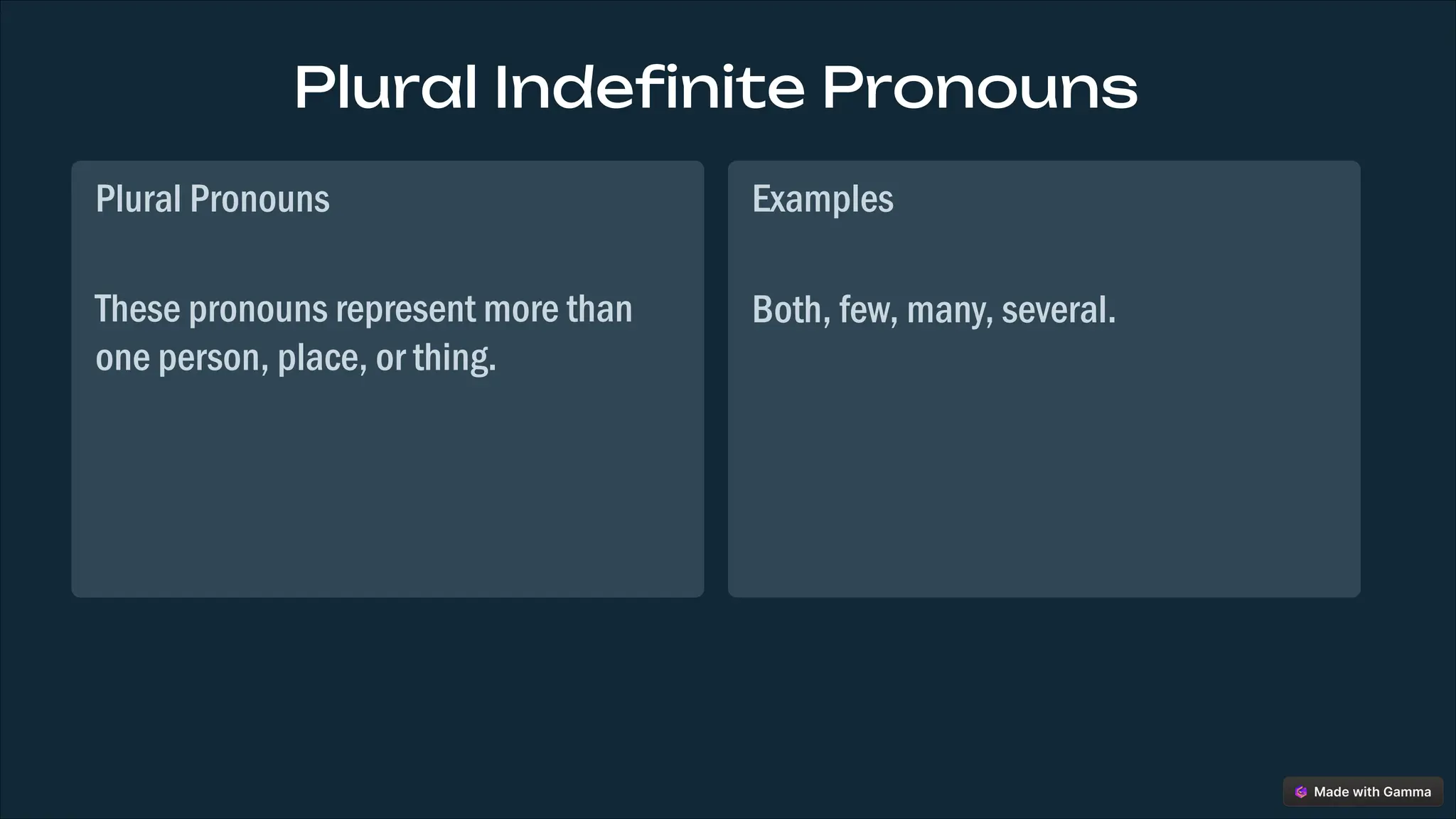 Plural Indefinite Pronouns

Plural Pronouns

These pronouns represent more than one person, place, or thing.

Examples

Both, few, many, several.

Made with Gamma